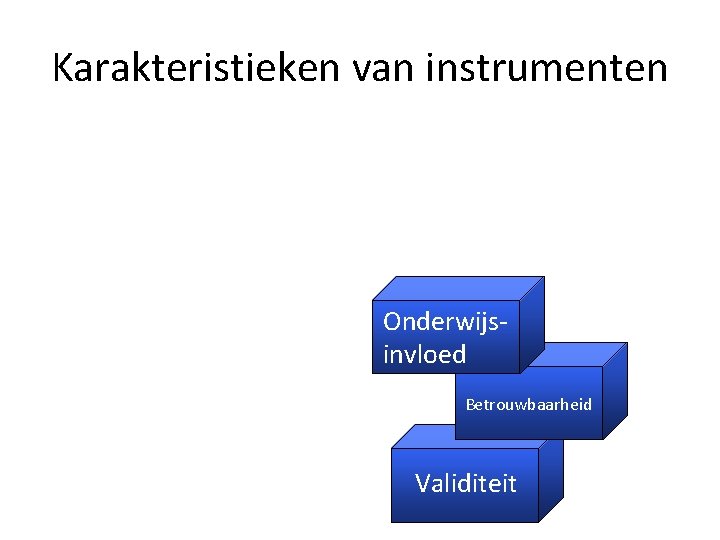 Karakteristieken van instrumenten

Onderwijs-invloed

Betrouwbaarheid

Validiteit